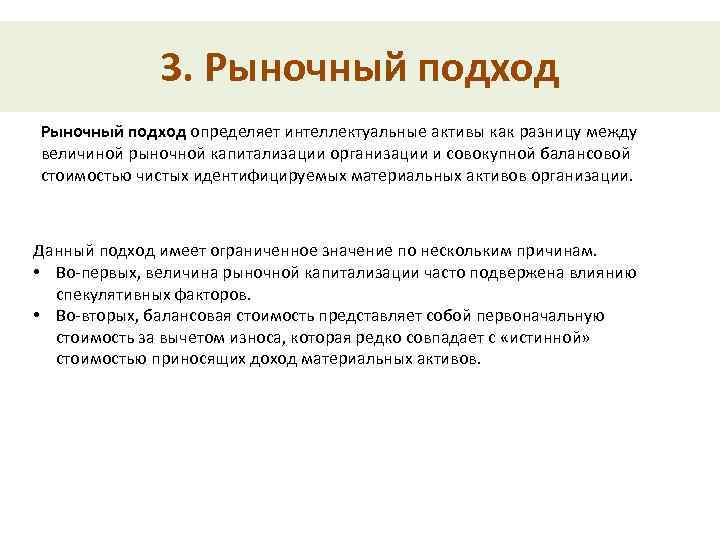 3. Рыночный подход

Рыночный подход определяет интеллектуальные активы как разницу между величиной рыночной капитализации организации и совокупной балансовой стоимостью чистых идентифицируемых материальных активов организации.

Данный подход имеет ограниченное значение по нескольким причинам.
• Во-первых, величина рыночной капитализации часто подвержена влиянию спекулятивных факторов.
• Во-вторых, балансовая стоимость представляет собой первоначальную стоимость за вычетом износа, которая редко совпадает с «истинной» стоимостью приносящих доход материальных активов.